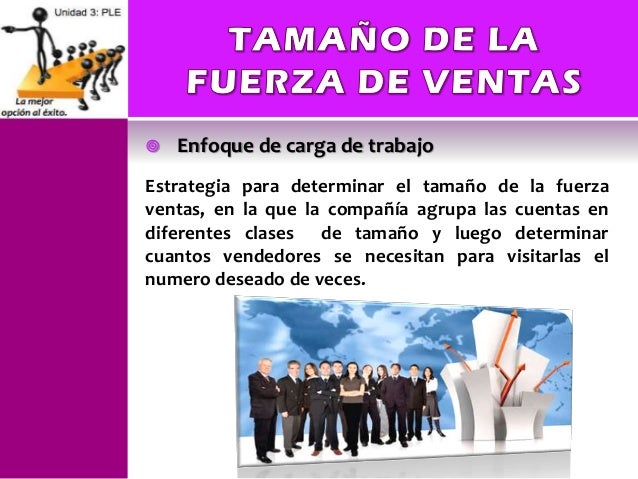 Unidad 3: PLE

La mejor opción al éxito.

TAMAÑO DE LA FUERZA DE VENTAS

Enfoque de carga de trabajo

Estrategia para determinar el tamaño de la fuerza ventas, en la que la compañía agrupa las cuentas en diferentes clases de tamaño y luego determinar cuantos vendedores se necesitan para visitarlas el numero deseado de veces.